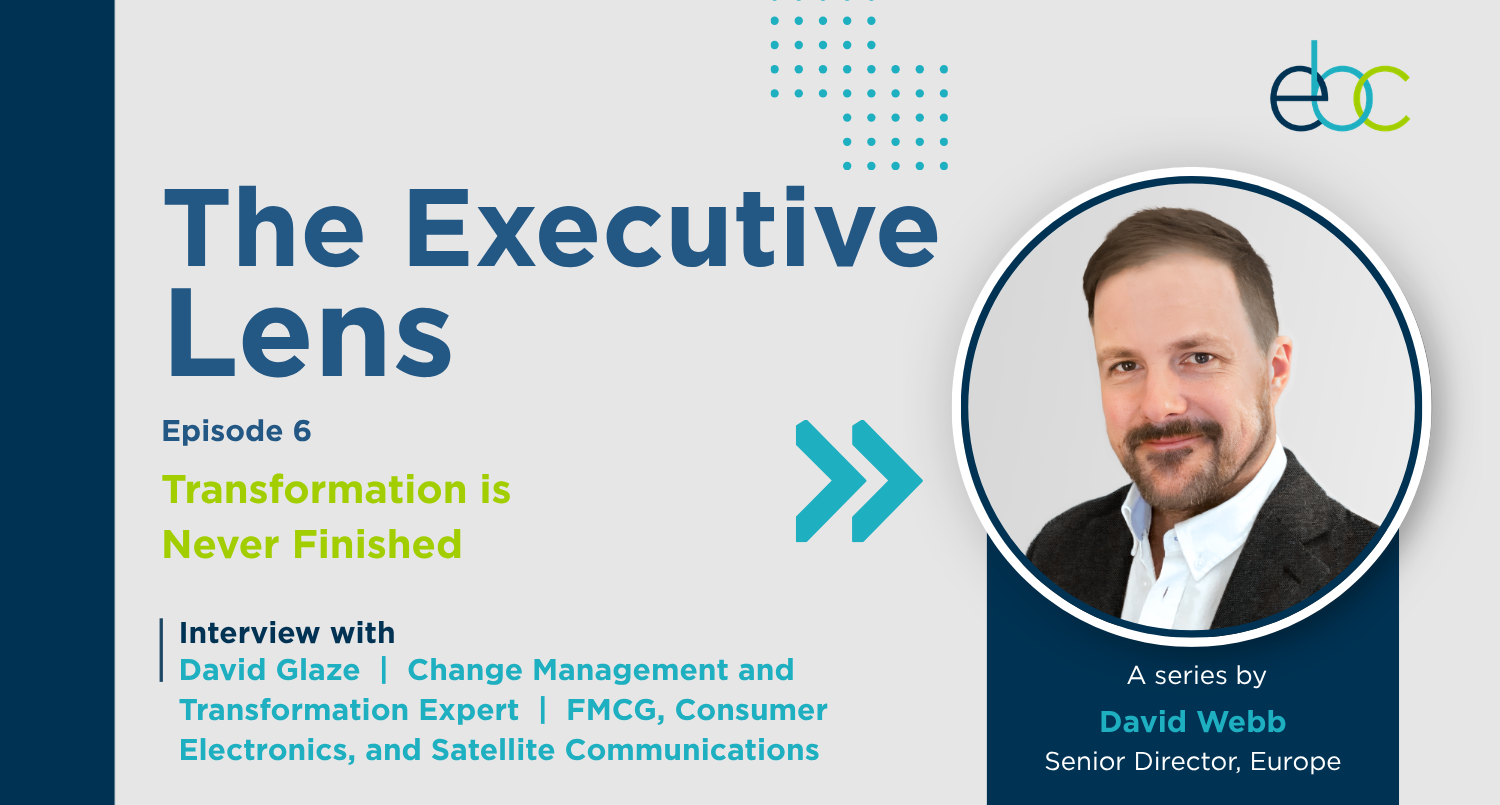 ebc

The Executive Lens

Episode 6

Transformation is Never Finished

Interview with
David Glaze | Change Management and Transformation Expert | FMCG, Consumer Electronics, and Satellite Communications

A series by
David Webb
Senior Director, Europe